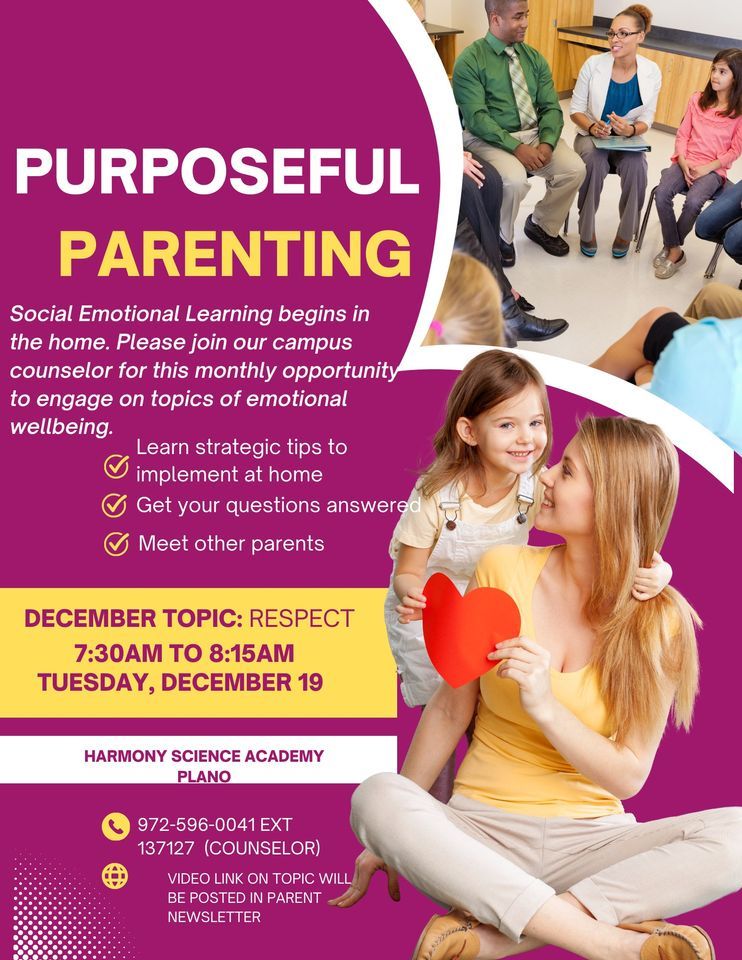 PURPOSEFUL

PARENTING

Social Emotional Learning begins in the home. Please join our campus counselor for this monthly opportunity to engage on topics of emotional wellbeing.

Learn strategic tips to implement at home

Get your questions answered

Meet other parents

DECEMBER TOPIC: RESPECT

7:30AM TO 8:15AM

TUESDAY, DECEMBER 19

HARMONY SCIENCE ACADEMY PLANO

972-596-0041 EXT 137127 (COUNSELOR)

VIDEO LINK ON TOPIC WILL BE POSTED IN PARENT NEWSLETTER